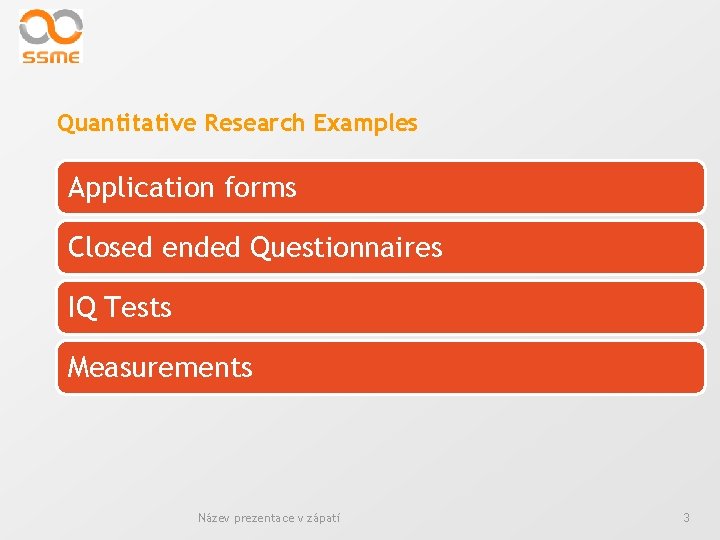 SSME

Quantitative Research Examples

Application forms

Closed ended Questionnaires

IQ Tests

Measurements

Název prezentace v zápatí

3